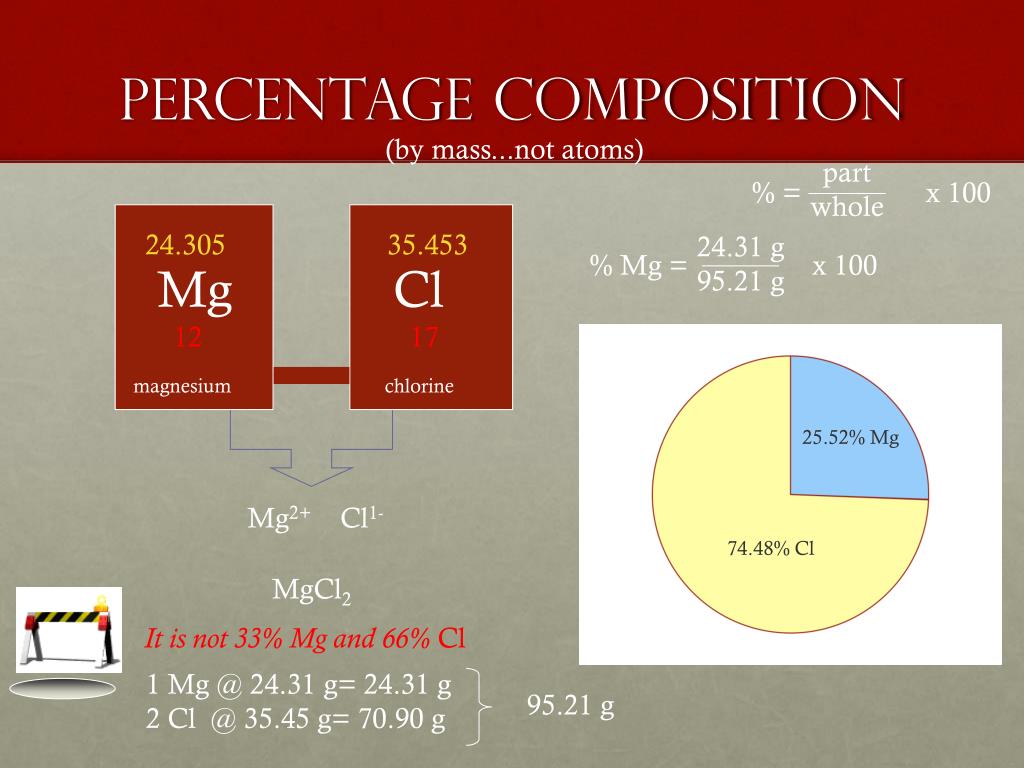 PERCENTAGE COMPOSITION
(by mass...not atoms)

$\% = \frac{\text{part}}{\text{whole}}$ x 100

$\% \text{ Mg} = \frac{24.31 \text{ g}}{95.21 \text{ g}}$ x 100

24.305
Mg
12
magnesium

35.453
Cl
17
chlorine

25.52% Mg

74.48% Cl

$Mg^{2+}$ $Cl^{1-}$

$MgCl_2$

It is not 33% Mg and 66% Cl

1 Mg @ 24.31 g= 24.31 g
2 Cl @ 35.45 g= 70.90 g

95.21 g